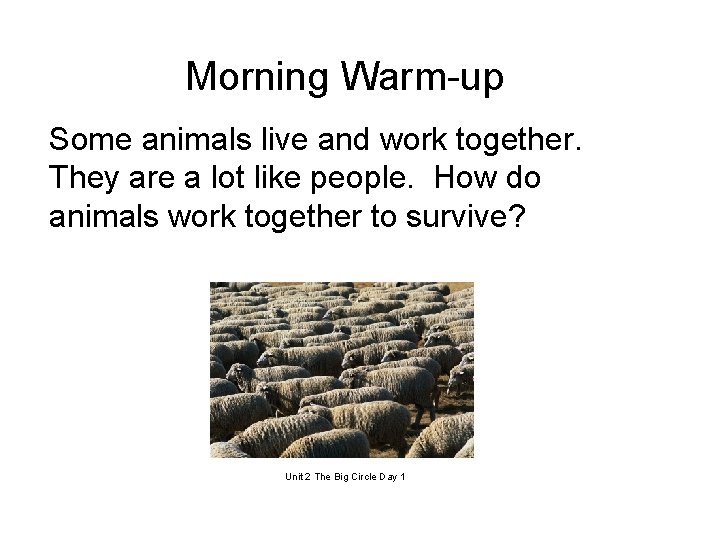 Morning Warm-up

Some animals live and work together. They are a lot like people. How do animals work together to survive?

Unit 2 The Big Circle Day 1